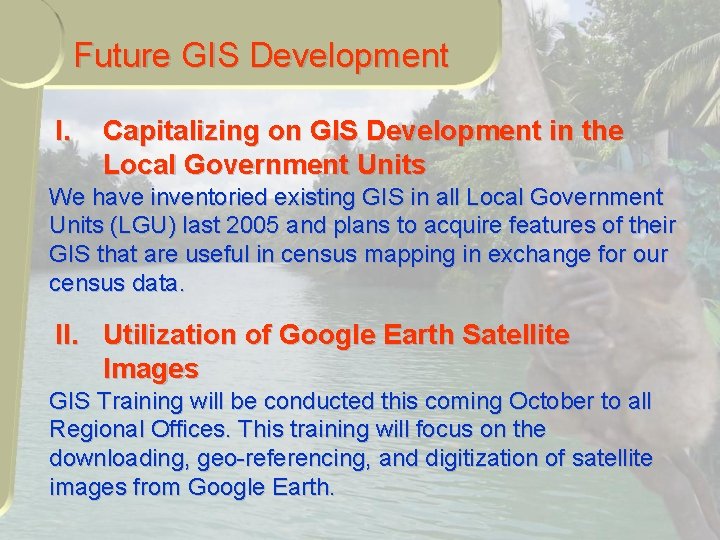 Future GIS Development

I. Capitalizing on GIS Development in the Local Government Units

We have inventoried existing GIS in all Local Government Units (LGU) last 2005 and plans to acquire features of their GIS that are useful in census mapping in exchange for our census data.

II. Utilization of Google Earth Satellite Images

GIS Training will be conducted this coming October to all Regional Offices. This training will focus on the downloading, geo-referencing, and digitization of satellite images from Google Earth.